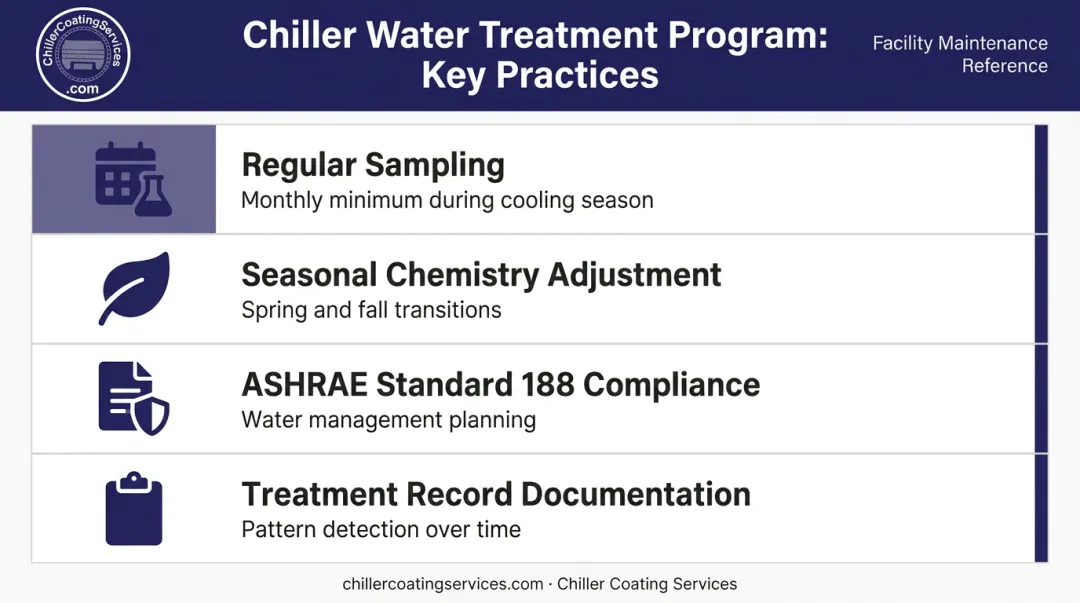 ChillerCoatingServices
.com

Chiller Water Treatment Program: Key Practices

Facility Maintenance Reference

Regular Sampling
Monthly minimum during cooling season

Seasonal Chemistry Adjustment
Spring and fall transitions

ASHRAE Standard 188 Compliance
Water management planning

Treatment Record Documentation
Pattern detection over time

chillercoatingservices.com · Chiller Coating Services